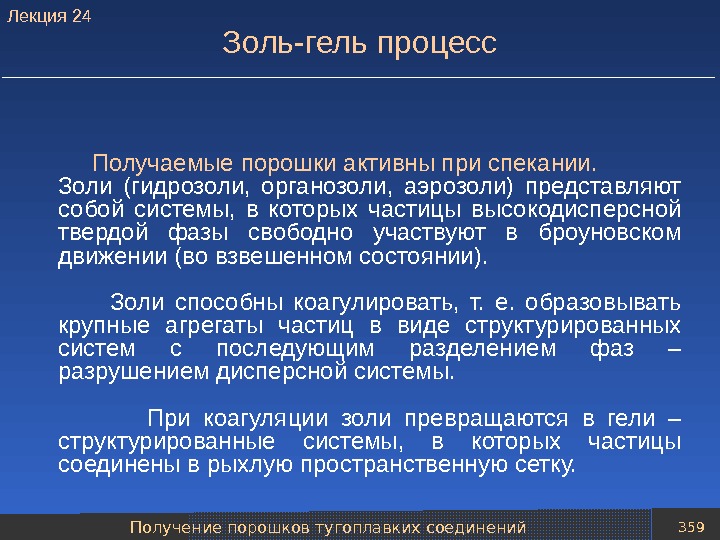 Лекция 24

Золь-гель процесс

Получаемые порошки активны при спекании. Золи (гидрозоли, органозоли, аэрозоли) представляют собой системы, в которых частицы высокодисперсной твердой фазы свободно участвуют в броуновском движении (во взвешенном состоянии).

Золи способны коагулировать, т. е. образовывать крупные агрегаты частиц в виде структурированных систем с последующим разделением фаз – разрушением дисперсной системы.

При коагуляции золи превращаются в гели – структурированные системы, в которых частицы соединены в рыхлую пространственную сетку.

Получение порошков тугоплавких соединений

359